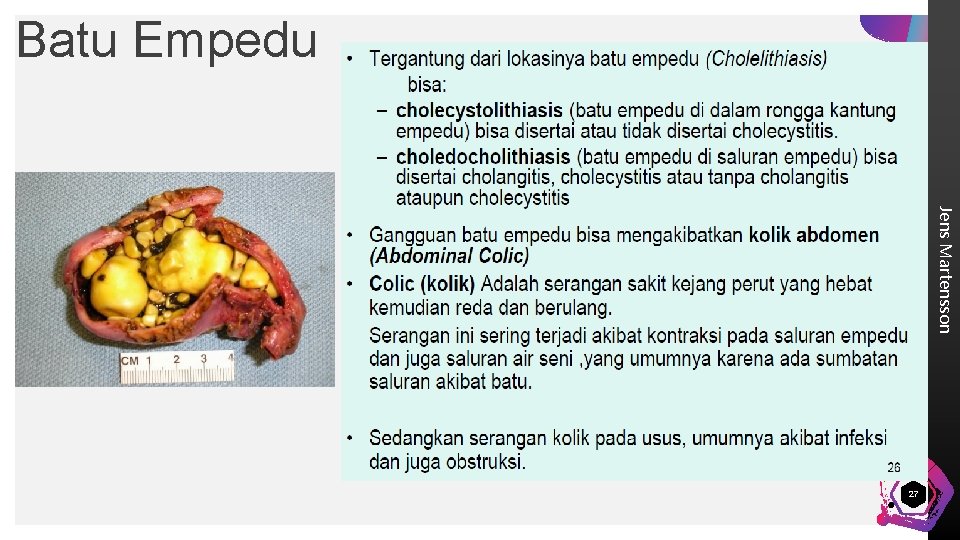 Batu Empedu

CM 1 2 3 4

• Tergantung dari lokasinya batu empedu (Cholelithiasis) bisa:
– cholecystolithiasis (batu empedu di dalam rongga kantung empedu) bisa disertai atau tidak disertai cholecystitis.
– choledocholithiasis (batu empedu di saluran empedu) bisa disertai cholangitis, cholecystitis atau tanpa cholangitis ataupun cholecystitis

• Gangguan batu empedu bisa mengakibatkan kolik abdomen (Abdominal Colic)
• Colic (kolik) Adalah serangan sakit kejang perut yang hebat kemudian reda dan berulang.
Serangan ini sering terjadi akibat kontraksi pada saluran empedu dan juga saluran air seni ,yang umumnya karena ada sumbatan saluran akibat batu.

• Sedangkan serangan kolik pada usus, umumnya akibat infeksi dan juga obstruksi.

26

Jens Martensson

27